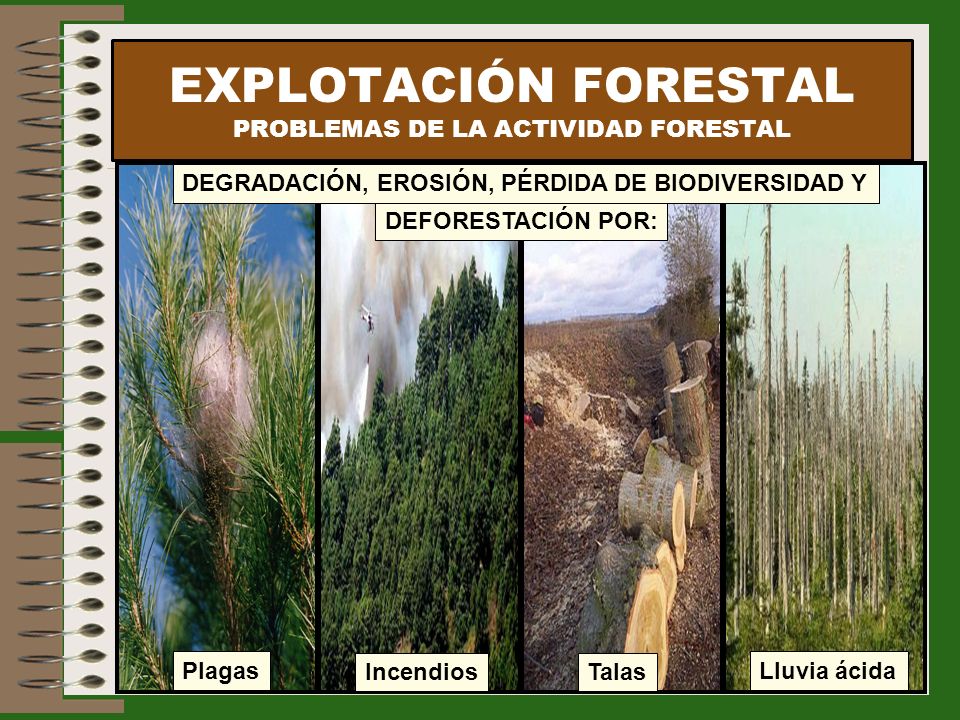 EXPLOTACIÓN FORESTAL
PROBLEMAS DE LA ACTIVIDAD FORESTAL

DEGRADACIÓN, EROSIÓN, PÉRDIDA DE BIODIVERSIDAD Y DEFORESTACIÓN POR:

Plagas

Incendios

Talas

Lluvia ácida